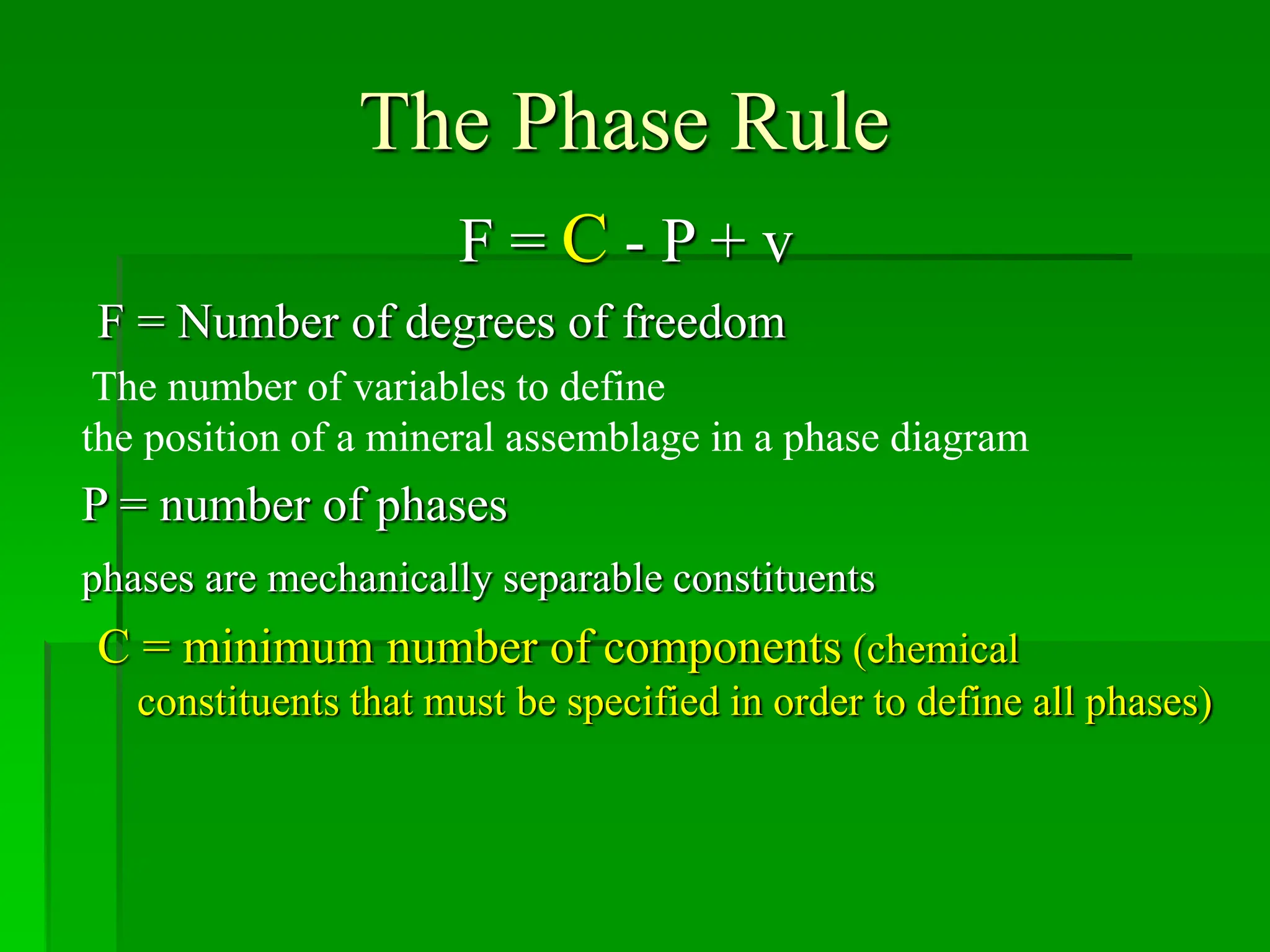 The Phase Rule

$F = C - P + v$

F = Number of degrees of freedom

The number of variables to define the position of a mineral assemblage in a phase diagram

P = number of phases

phases are mechanically separable constituents

C = minimum number of components (chemical constituents that must be specified in order to define all phases)